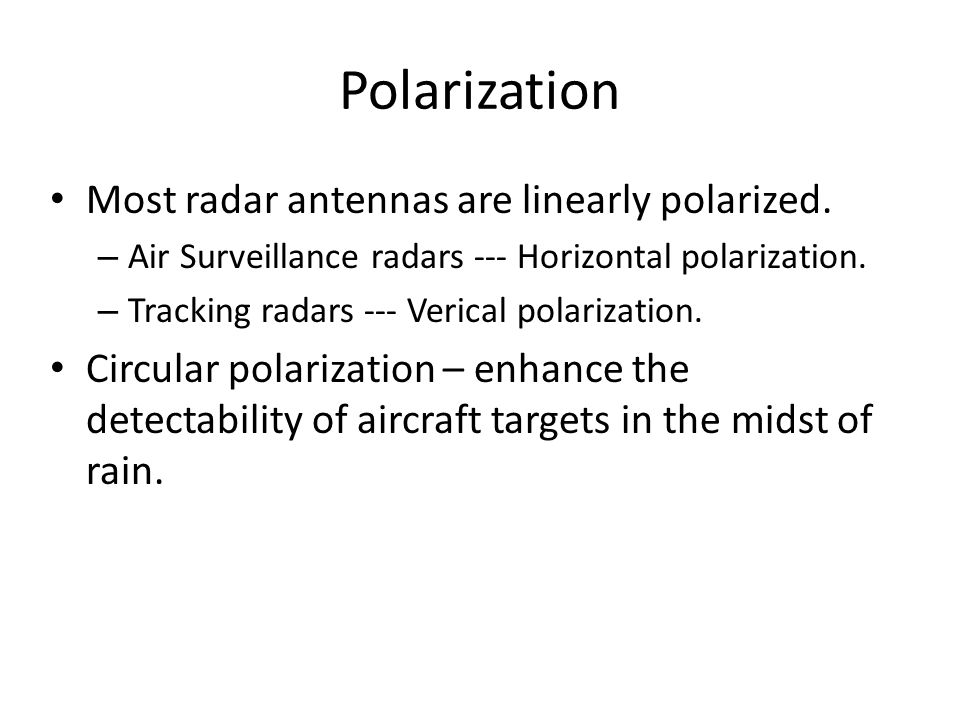 Polarization

• Most radar antennas are linearly polarized.
– Air Surveillance radars --- Horizontal polarization.
– Tracking radars --- Verical polarization.

• Circular polarization – enhance the detectability of aircraft targets in the midst of rain.